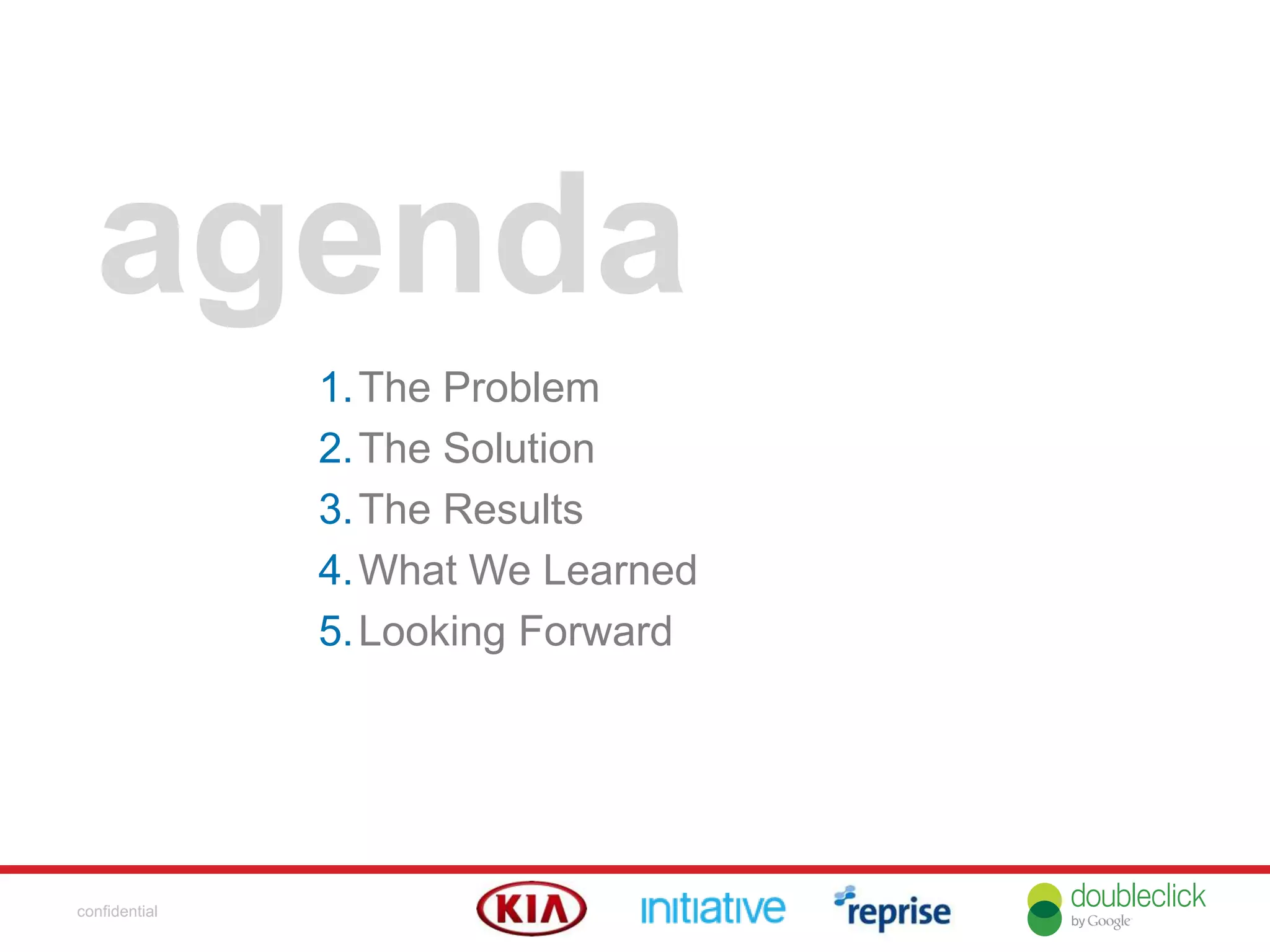 agenda

1. The Problem
2. The Solution
3. The Results
4. What We Learned
5. Looking Forward

confidential

KIA initiative reprise doubleclick by Google